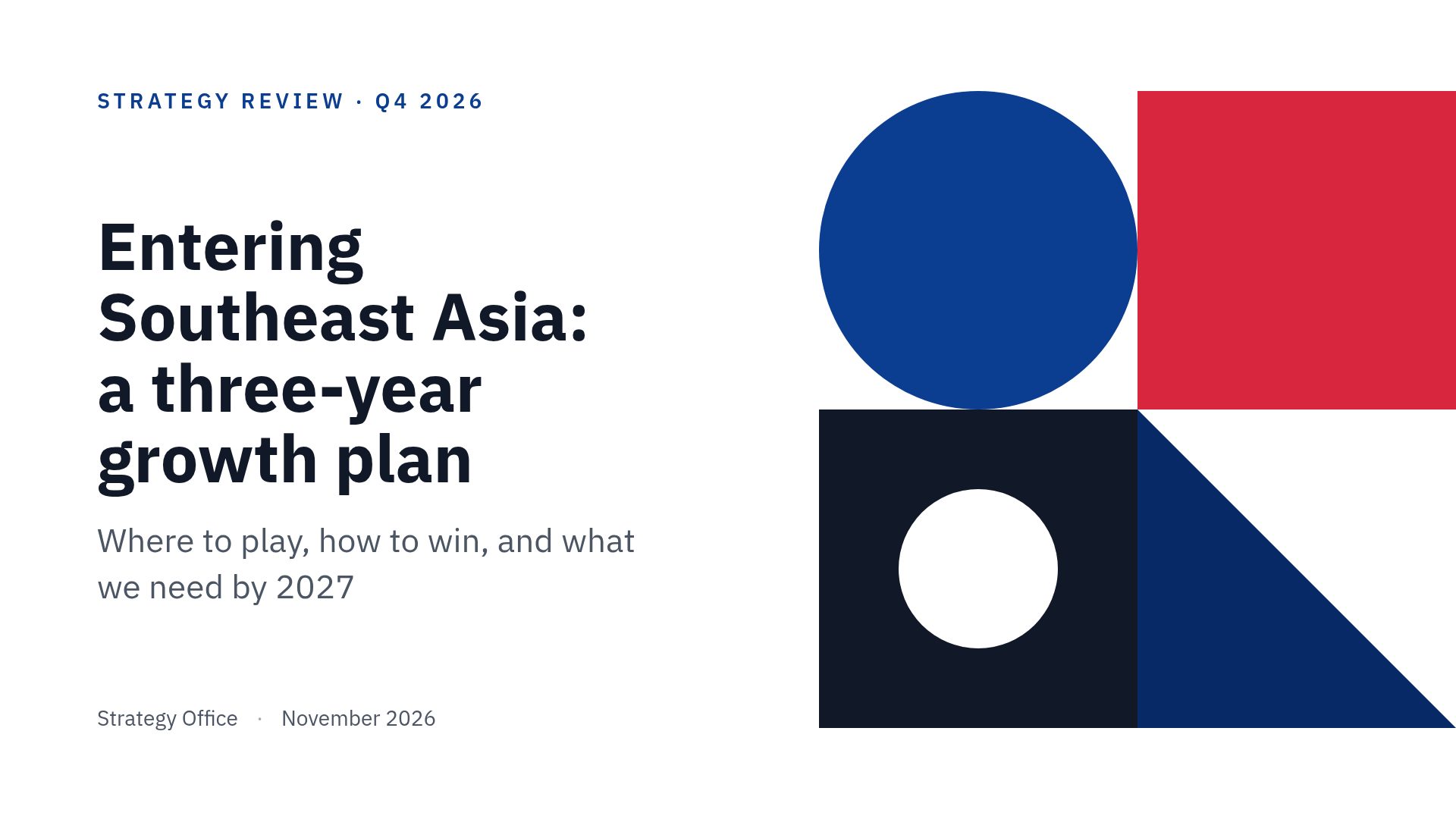 STRATEGY REVIEW · Q4 2026

Entering Southeast Asia: a three-year growth plan

Where to play, how to win, and what we need by 2027

Strategy Office · November 2026